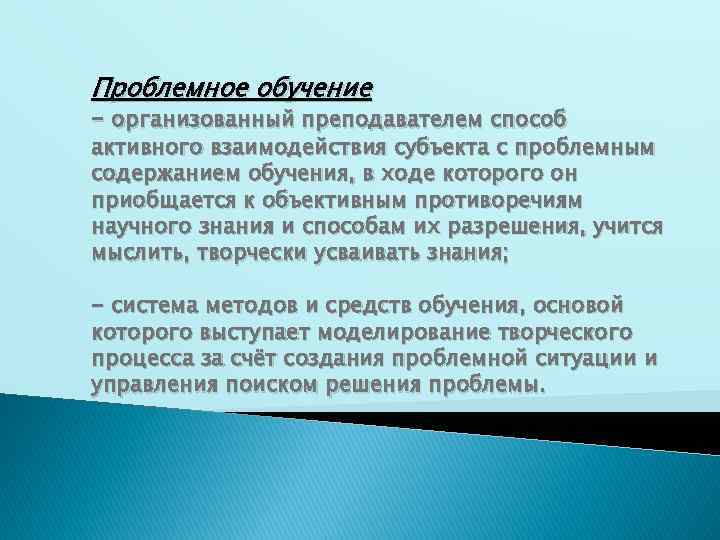 Проблемное обучение
– организованный преподавателем способ активного взаимодействия субъекта с проблемным содержанием обучения, в ходе которого он приобщается к объективным противоречиям научного знания и способам их разрешения, учится мыслить, творчески усваивать знания;

– система методов и средств обучения, основой которого выступает моделирование творческого процесса за счёт создания проблемной ситуации и управления поиском решения проблемы.